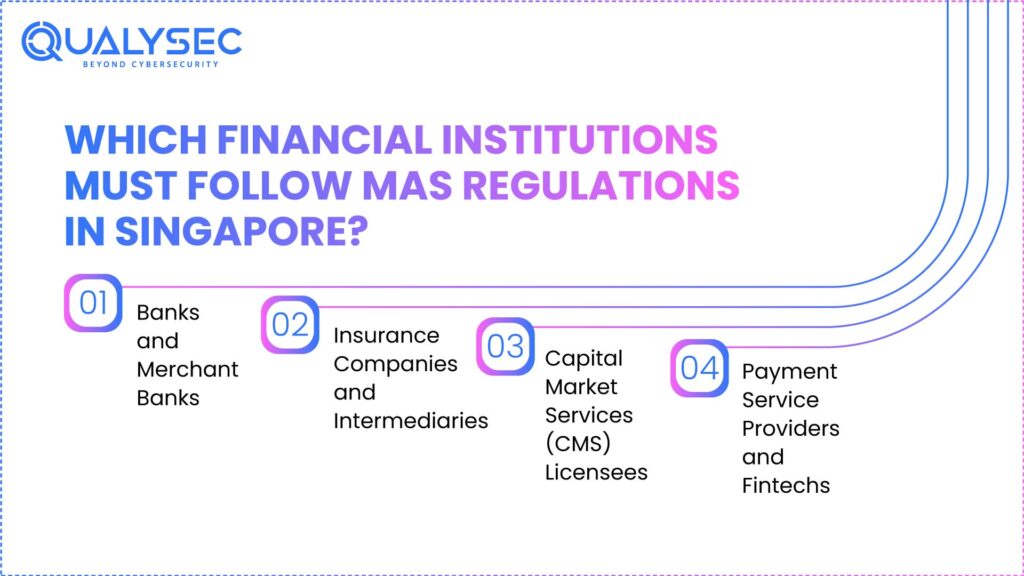 QUALYSEC
BEYOND CYBERSECURITY

WHICH FINANCIAL INSTITUTIONS MUST FOLLOW MAS REGULATIONS IN SINGAPORE?

01 Banks and Merchant Banks

02 Insurance Companies and Intermediaries

03 Capital Market Services (CMS) Licensees

04 Payment Service Providers and Fintechs